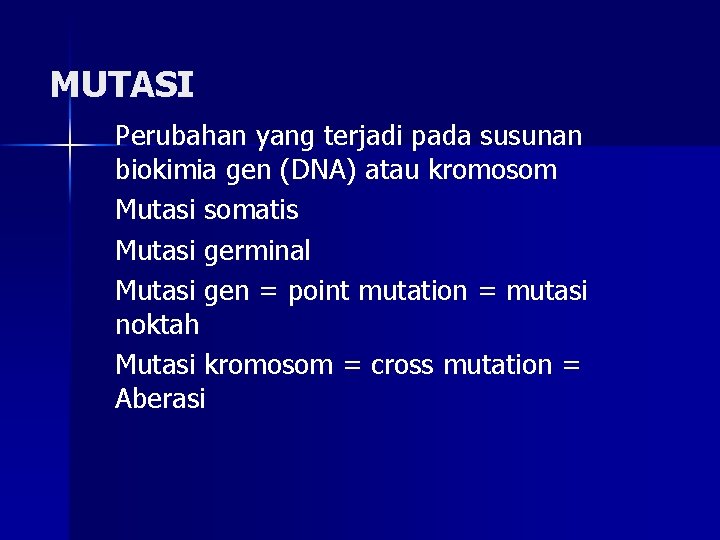 MUTASI

Perubahan yang terjadi pada susunan biokimia gen (DNA) atau kromosom

Mutasi somatis

Mutasi germinal

Mutasi gen = point mutation = mutasi noktah

Mutasi kromosom = cross mutation = Aberasi